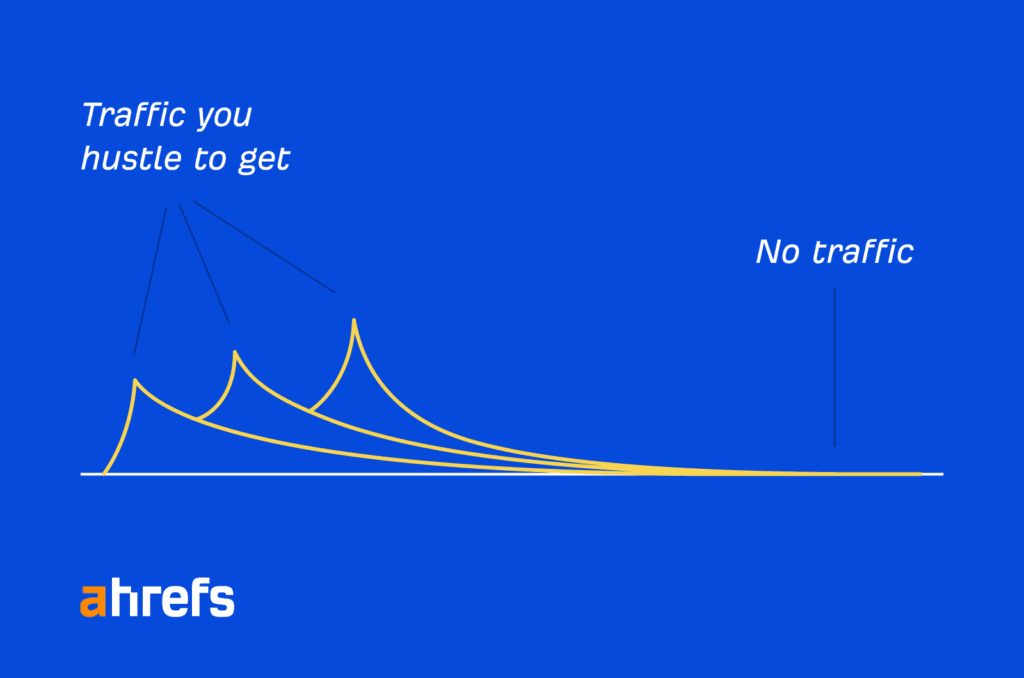 Traffic you hustle to get

No traffic

ahrefs